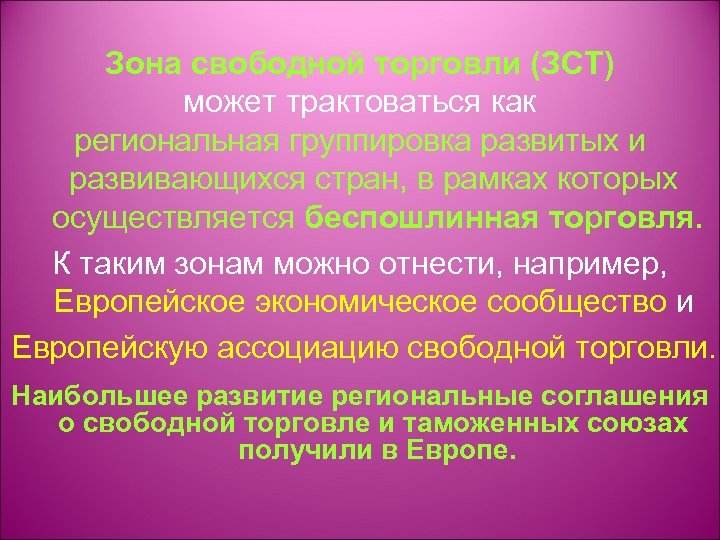 Зона свободной торговли (ЗСТ) может трактоваться как региональная группировка развитых и развивающихся стран, в рамках которых осуществляется беспошлинная торговля.

К таким зонам можно отнести, например, Европейское экономическое сообщество и Европейскую ассоциацию свободной торговли.

Наибольшее развитие региональные соглашения о свободной торговле и таможенных союзах получили в Европе.